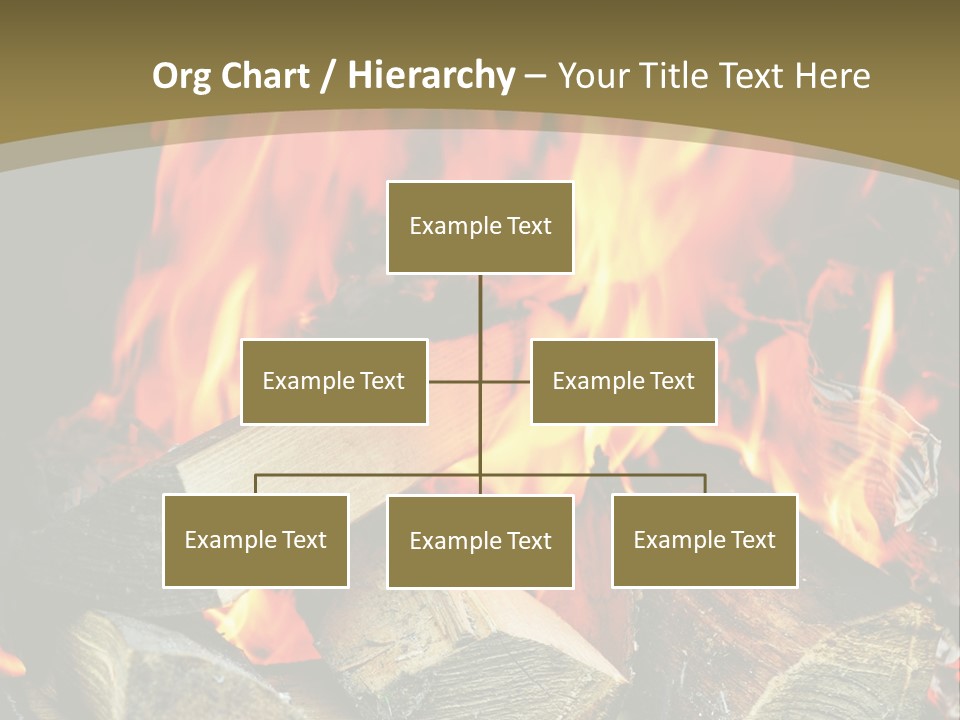 Org Chart / Hierarchy – Your Title Text Here

Example Text

Example Text

Example Text

Example Text

Example Text

Example Text